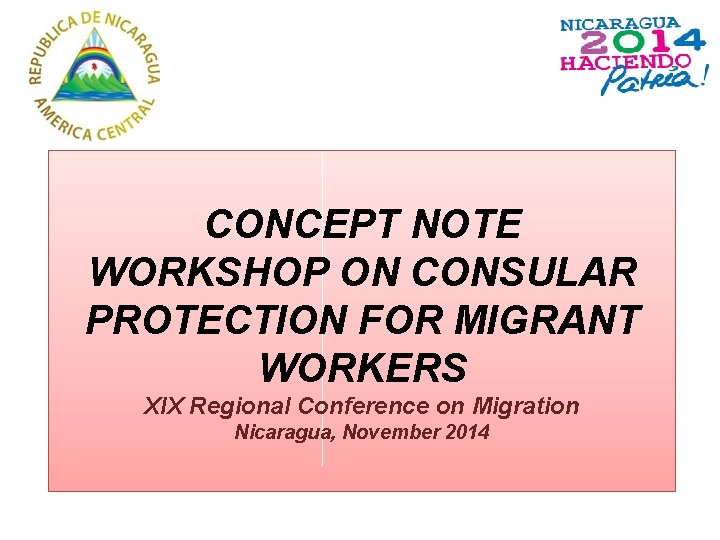 REPUBLICA DE NICARAGUA
AMERICA CENTRAL

NICARAGUA
2014
HACIENDO
Patria!

CONCEPT NOTE
WORKSHOP ON CONSULAR PROTECTION FOR MIGRANT WORKERS

XIX Regional Conference on Migration
Nicaragua, November 2014